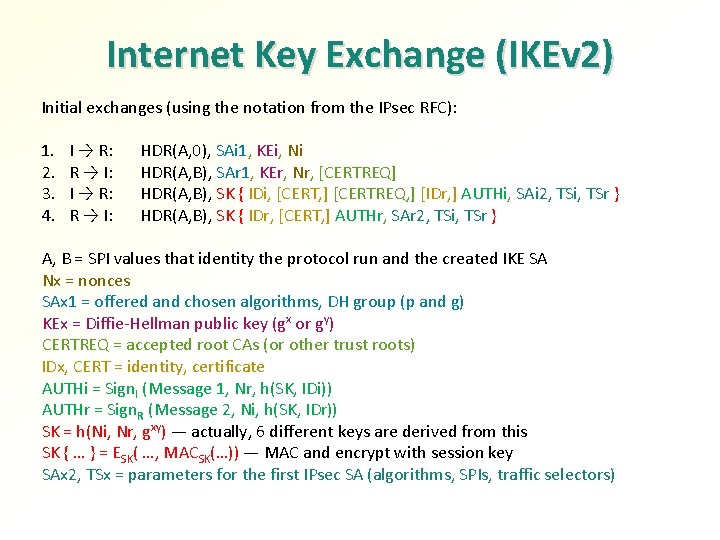 Internet Key Exchange (IKEv2)

Initial exchanges (using the notation from the IPsec RFC):

1. I → R: HDR(A,0), SAi1, KEi, Ni
2. R → I: HDR(A,B), SAr1, KEr, Nr, [CERTREQ]
3. I → R: HDR(A,B), SK { IDi, [CERT,] [CERTREQ,] [IDr,] AUTHi, SAi2, TSi, TSr }
4. R → I: HDR(A,B), SK { IDr, [CERT,] AUTHr, SAr2, TSi, TSr }

A, B = SPI values that identity the protocol run and the created IKE SA
Nx = nonces
SAx1 = offered and chosen algorithms, DH group (p and g)
KEx = Diffie-Hellman public key ($g^x$ or $g^y$)
CERTREQ = accepted root CAs (or other trust roots)
IDx, CERT = identity, certificate
AUTHi = $Sign_I$ (Message 1, Nr, h(SK, IDi))
AUTHr = $Sign_R$ (Message 2, Ni, h(SK, IDr))
SK = h(Ni, Nr, $g^{xy}$) — actually, 6 different keys are derived from this
SK { … } = $E_{SK}$( …, $MAC_{SK}$(…)) — MAC and encrypt with session key
SAx2, TSx = parameters for the first IPsec SA (algorithms, SPIs, traffic selectors)